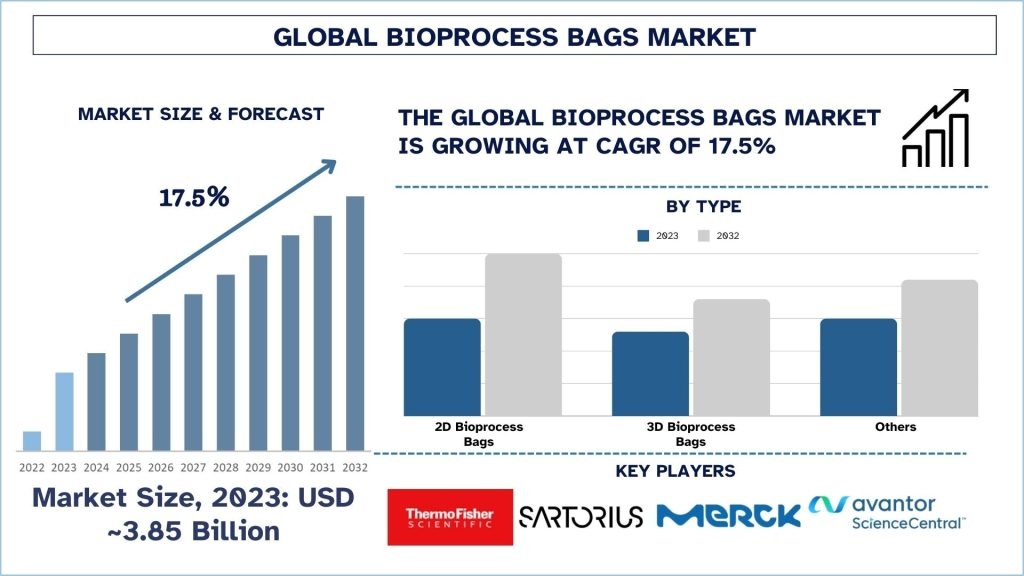 GLOBAL BIOPROCESS BAGS MARKET

MARKET SIZE & FORECAST

17.5%

2022 2023 2024 2025 2026 2027 2028 2029 2030 2031 2032

Market Size, 2023: USD ~3.85 Billion

THE GLOBAL BIOPROCESS BAGS MARKET IS GROWING AT CAGR OF 17.5%

BY TYPE

2023 2032

2D Bioprocess Bags

3D Bioprocess Bags

Others

KEY PLAYERS

ThermoFisher SCIENTIFIC

SARTORIUS

MERCK

avantor ScienceCentral™